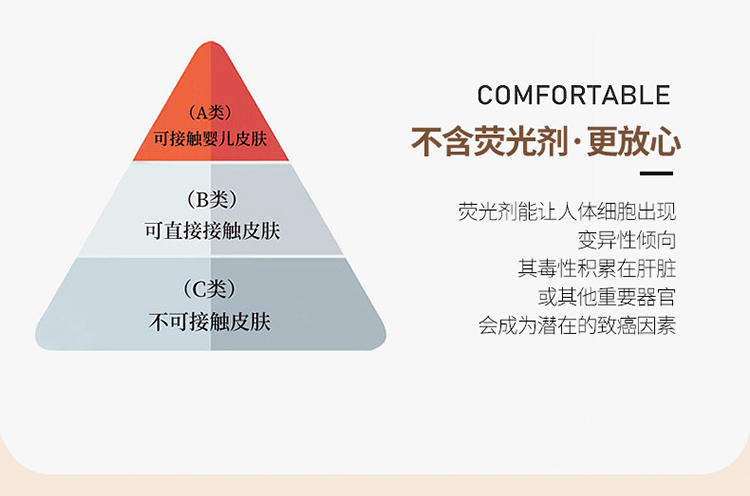 （A类）
可接触婴儿皮肤

（B类）
可直接接触皮肤

（C类）
不可接触皮肤

COMFORTABLE

不含荧光剂·更放心

荧光剂能让人体细胞出现
变异性倾向
其毒性积累在肝脏
或其他重要器官
会成为潜在的致癌因素